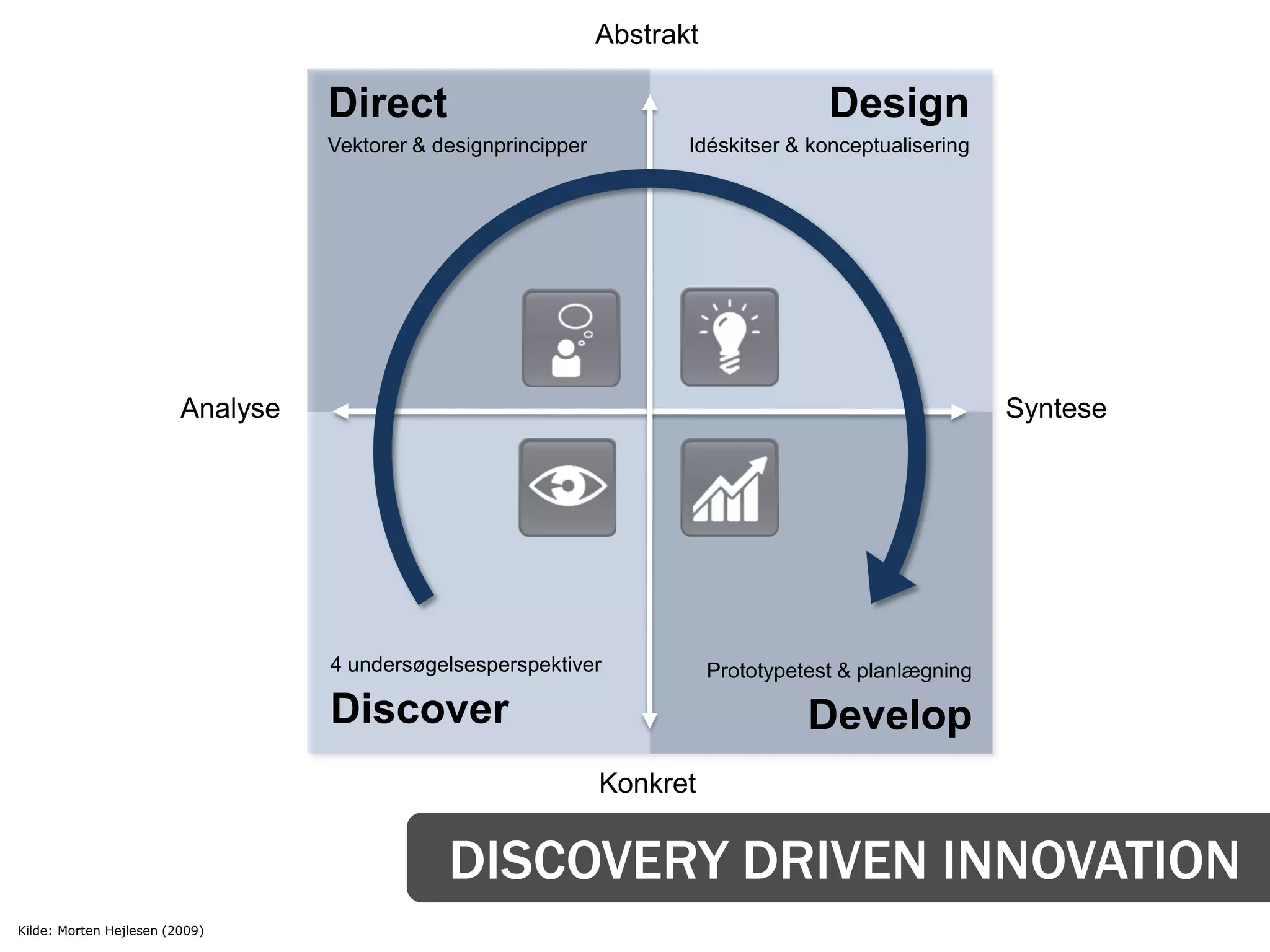 Abstrakt

Direct
Vektorer & designprincipper

Design
Idéskitser & konceptualisering

Analyse

Syntese

4 undersøgelsesperspektiver
Discover

Prototypetest & planlægning
Develop

Konkret

DISCOVERY DRIVEN INNOVATION

Kilde: Morten Hejlesen (2009)